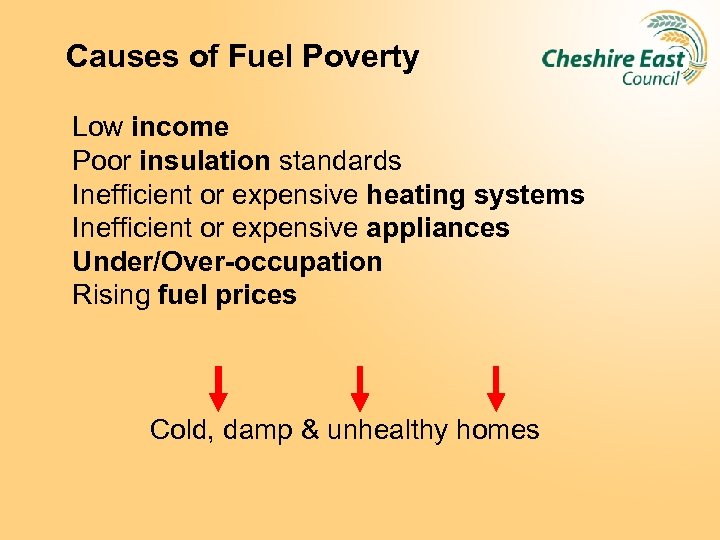 Causes of Fuel Poverty

Cheshire East Council

Low income
Poor insulation standards
Inefficient or expensive heating systems
Inefficient or expensive appliances
Under/Over-occupation
Rising fuel prices

Cold, damp & unhealthy homes